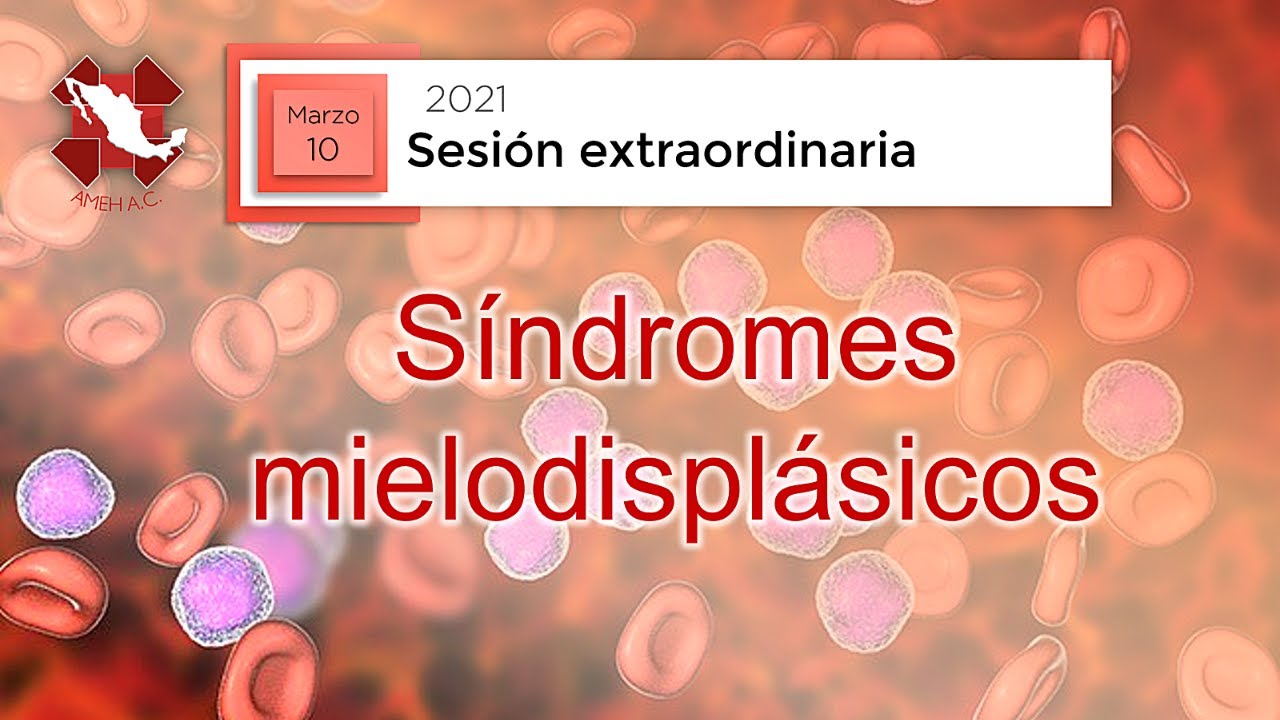 AMEH A.C.

Marzo
10

2021
Sesión extraordinaria

Síndromes mielodisplásicos